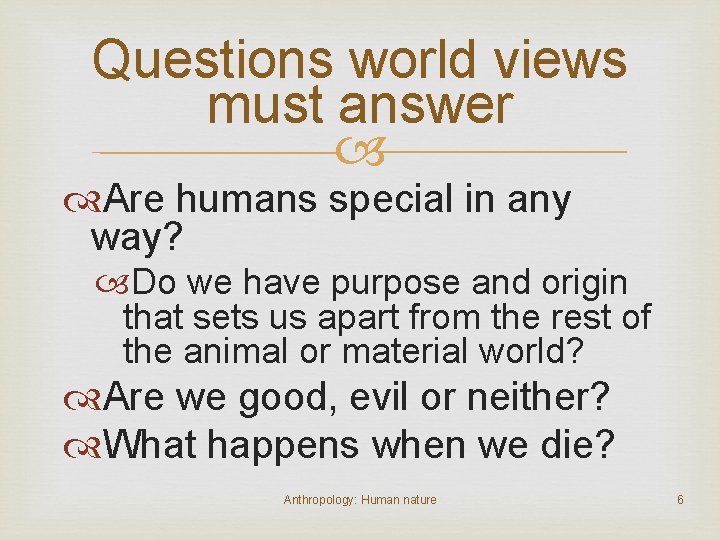 Questions world views must answer

Are humans special in any way?

Do we have purpose and origin that sets us apart from the rest of the animal or material world?

Are we good, evil or neither?

What happens when we die?

Anthropology: Human nature

6